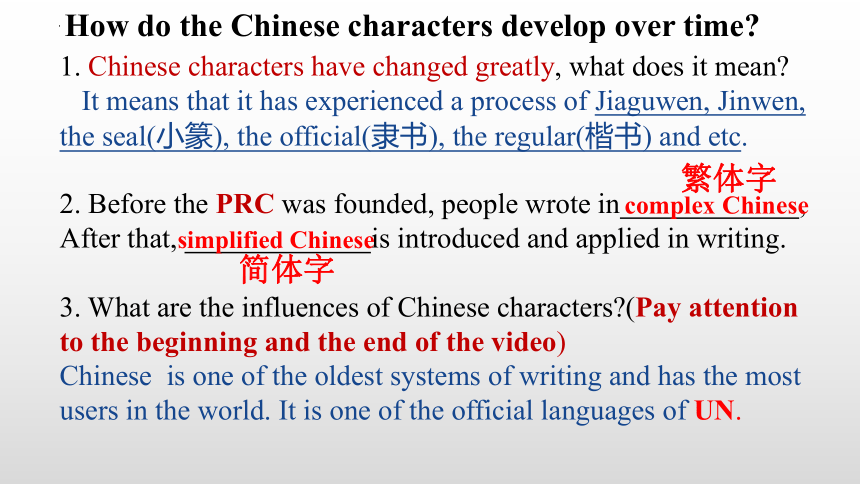 How do the Chinese characters develop over time?

1. Chinese characters have changed greatly, what does it mean?
It means that it has experienced a process of Jiaguwen, Jinwen, the seal(小篆), the official(隶书), the regular(楷书) and etc.

繁体字
2. Before the PRC was founded, people wrote in complex Chinese, After that, simplified Chinese is introduced and applied in writing.
简体字

3. What are the influences of Chinese characters?(Pay attention to the beginning and the end of the video)
Chinese is one of the oldest systems of writing and has the most users in the world. It is one of the official languages of UN.